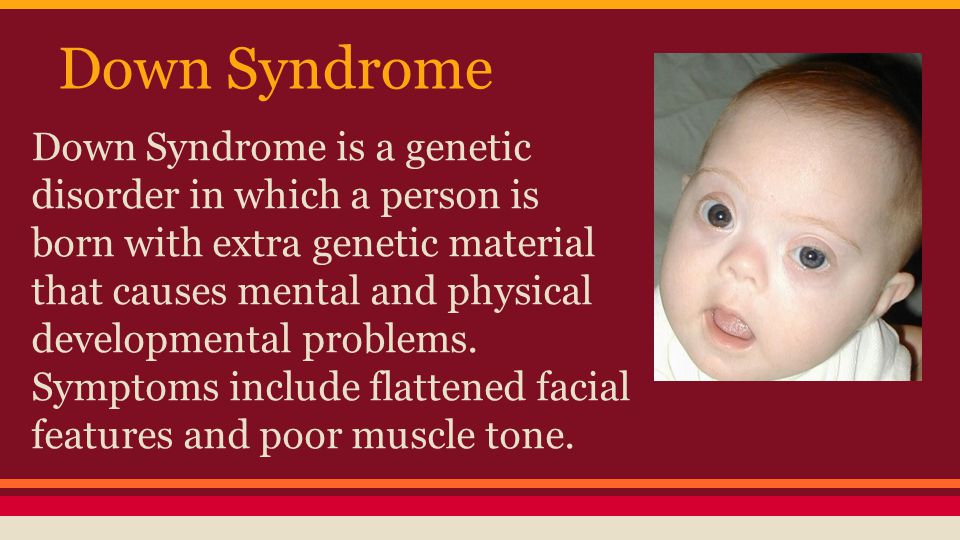 Down Syndrome

Down Syndrome is a genetic disorder in which a person is born with extra genetic material that causes mental and physical developmental problems. Symptoms include flattened facial features and poor muscle tone.